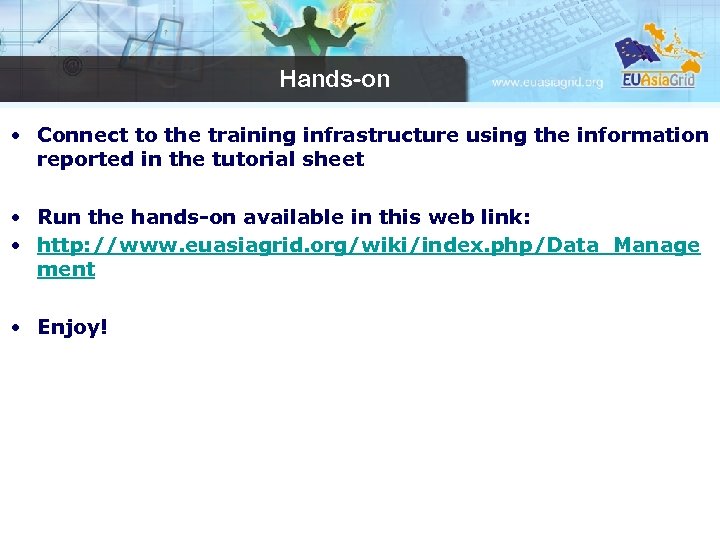 Hands-on

www.euasiagrid.org

EUAsiaGrid

• Connect to the training infrastructure using the information reported in the tutorial sheet

• Run the hands-on available in this web link:
• http://www.euasiagrid.org/wiki/index.php/Data_Management

• Enjoy!